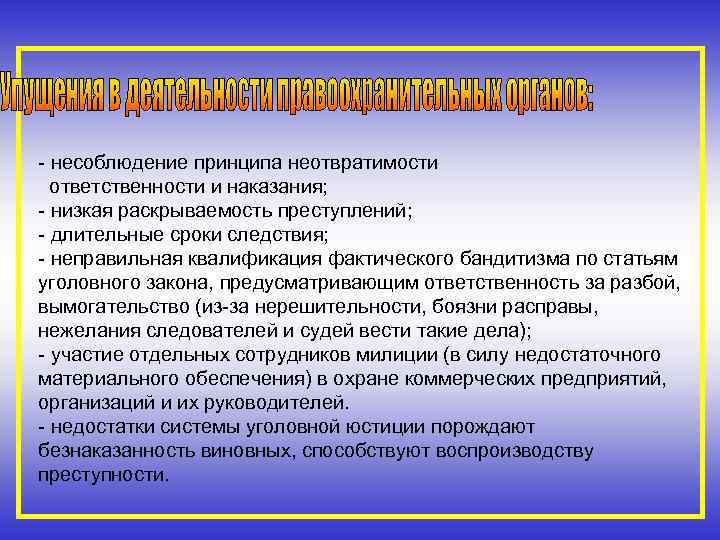 Упущения в деятельности правоохранительных органов:

- несоблюдение принципа неотвратимости ответственности и наказания;
- низкая раскрываемость преступлений;
- длительные сроки следствия;
- неправильная квалификация фактического бандитизма по статьям уголовного закона, предусматривающим ответственность за разбой, вымогательство (из-за нерешительности, боязни расправы, нежелания следователей и судей вести такие дела);
- участие отдельных сотрудников милиции (в силу недостаточного материального обеспечения) в охране коммерческих предприятий, организаций и их руководителей.
- недостатки системы уголовной юстиции порождают безнаказанность виновных, способствуют воспроизводству преступности.